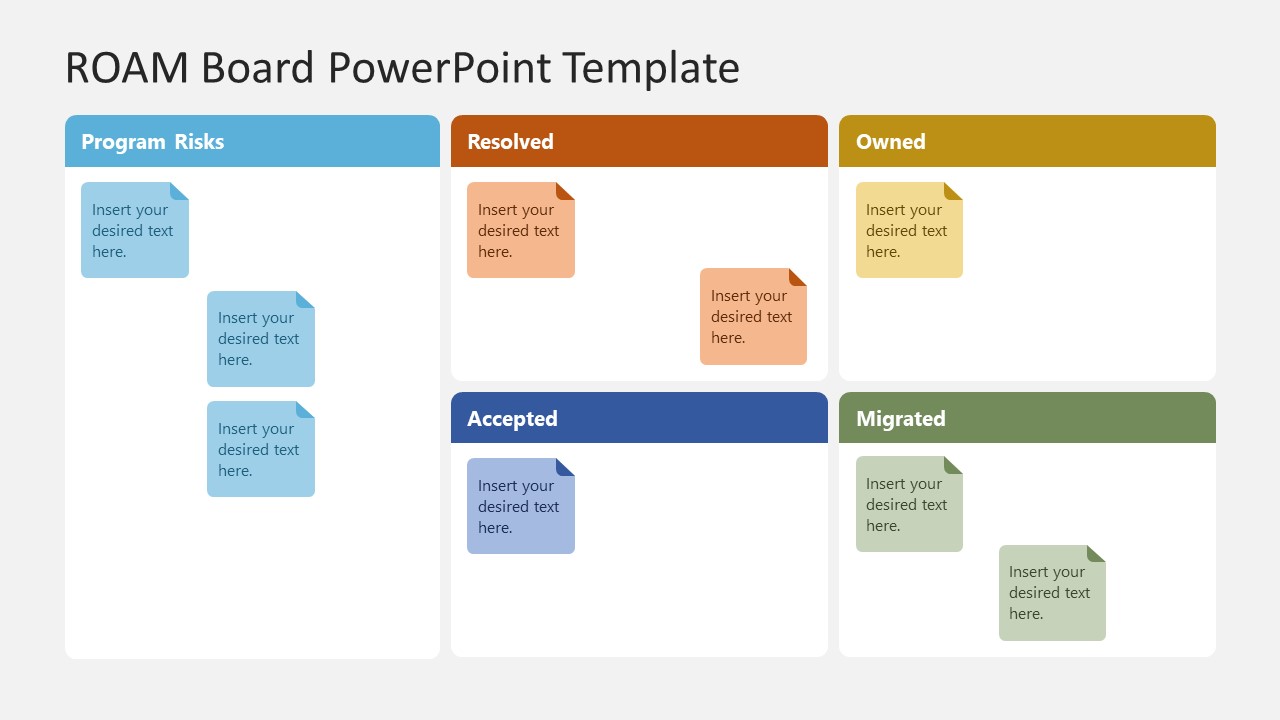 ROAM Board PowerPoint Template

Program Risks

Insert your desired text here.

Insert your desired text here.

Insert your desired text here.

Resolved

Insert your desired text here.

Insert your desired text here.

Owned

Insert your desired text here.

Accepted

Insert your desired text here.

Migrated

Insert your desired text here.

Insert your desired text here.